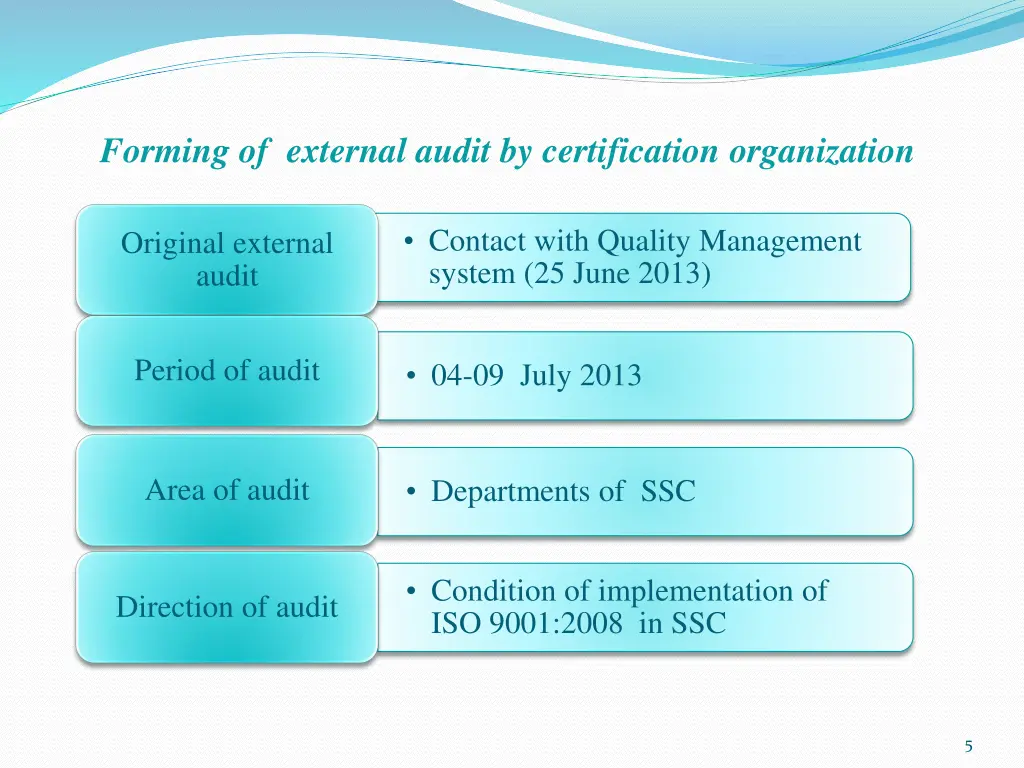 Forming of external audit by certification organization

Original external audit

• Contact with Quality Management system (25 June 2013)

Period of audit

• 04-09 July 2013

Area of audit

• Departments of SSC

Direction of audit

• Condition of implementation of ISO 9001:2008 in SSC

5